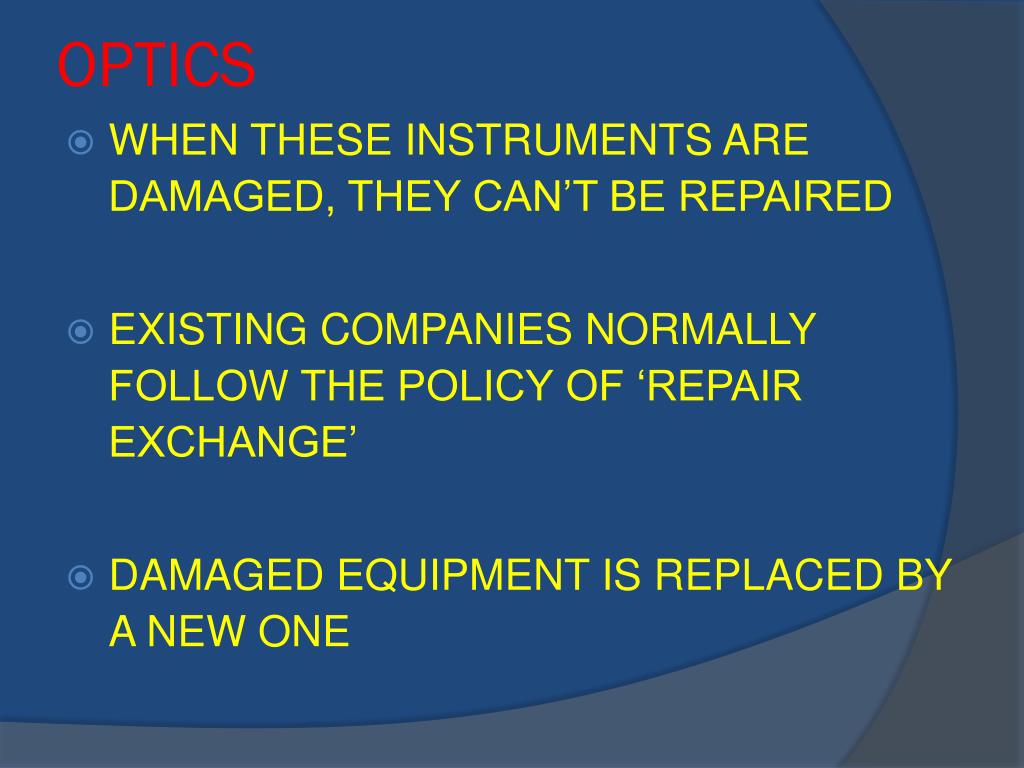 OPTICS

WHEN THESE INSTRUMENTS ARE DAMAGED, THEY CAN’T BE REPAIRED

EXISTING COMPANIES NORMALLY FOLLOW THE POLICY OF ‘REPAIR EXCHANGE’

DAMAGED EQUIPMENT IS REPLACED BY A NEW ONE